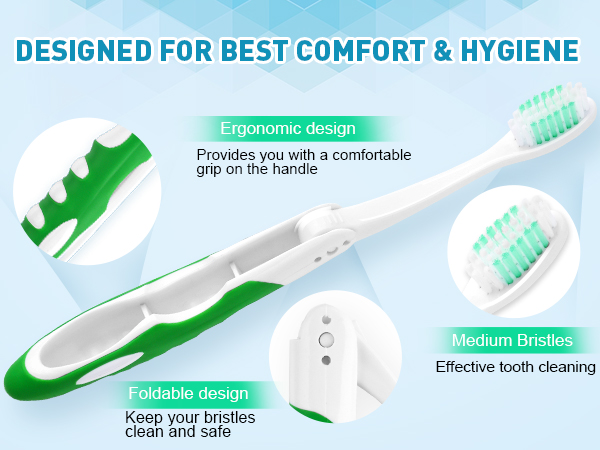 DESIGNED FOR BEST COMFORT & HYGIENE

Ergonomic design

Provides you with a comfortable grip on the handle

Medium Bristles

Effective tooth cleaning

Foldable design

Keep your bristles clean and safe